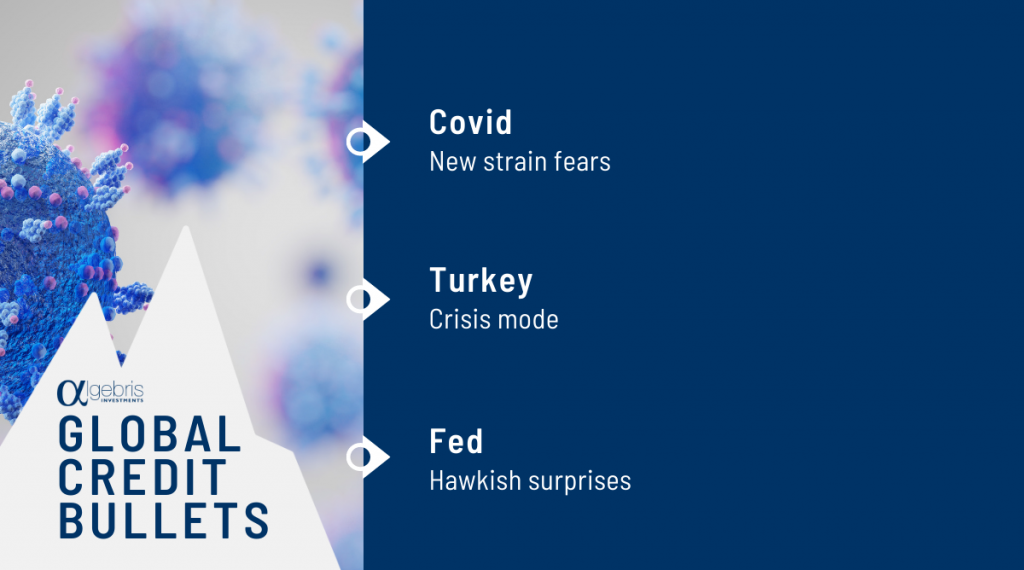 αlgebris INVESTMENTS

GLOBAL CREDIT BULLETS

Covid
New strain fears

Turkey
Crisis mode

Fed
Hawkish surprises